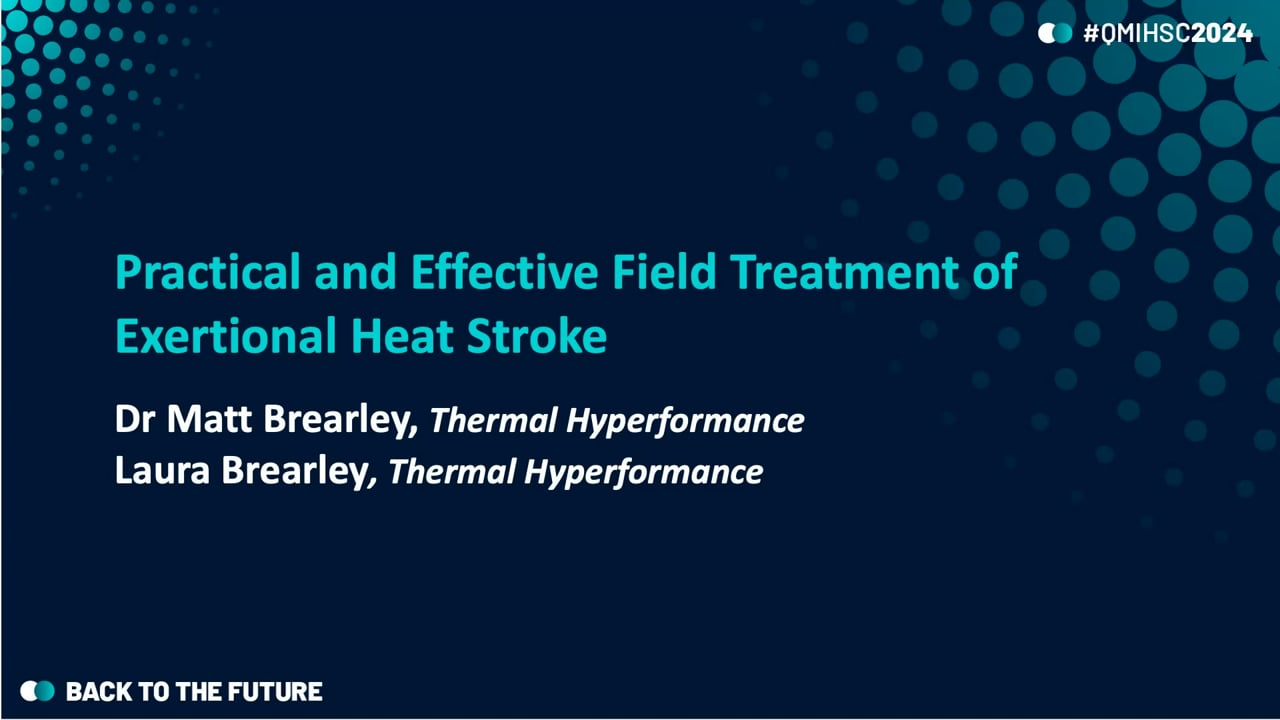 #QMIHSC2024

Practical and Effective Field Treatment of Exertional Heat Stroke

Dr Matt Brearley, Thermal Hyperformance
Laura Brearley, Thermal Hyperformance

BACK TO THE FUTURE